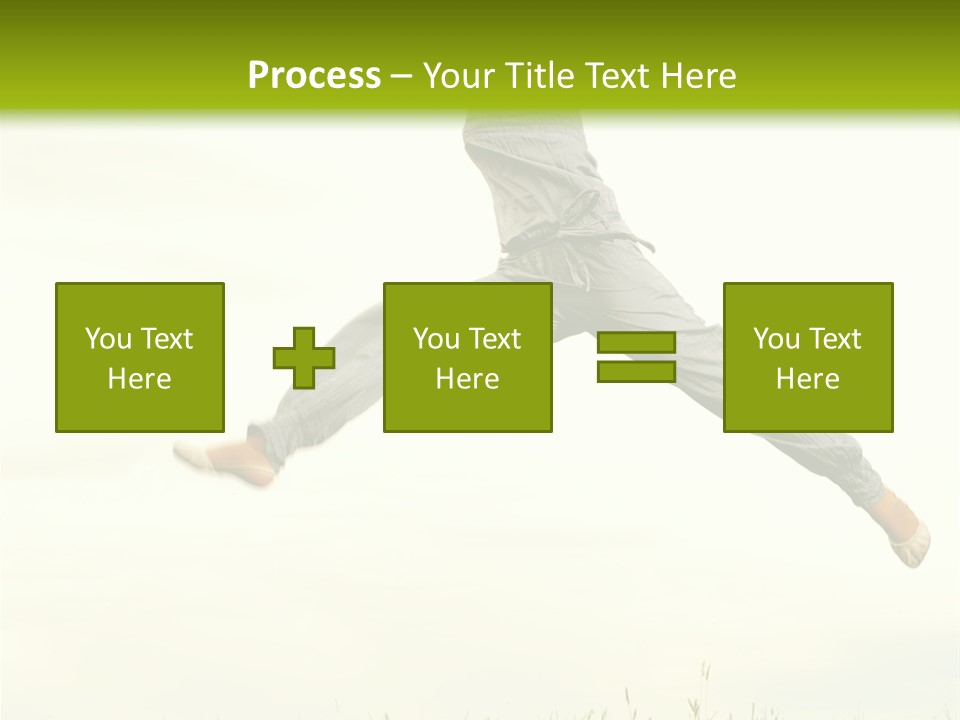 Process – Your Title Text Here

You Text Here

You Text Here

You Text Here